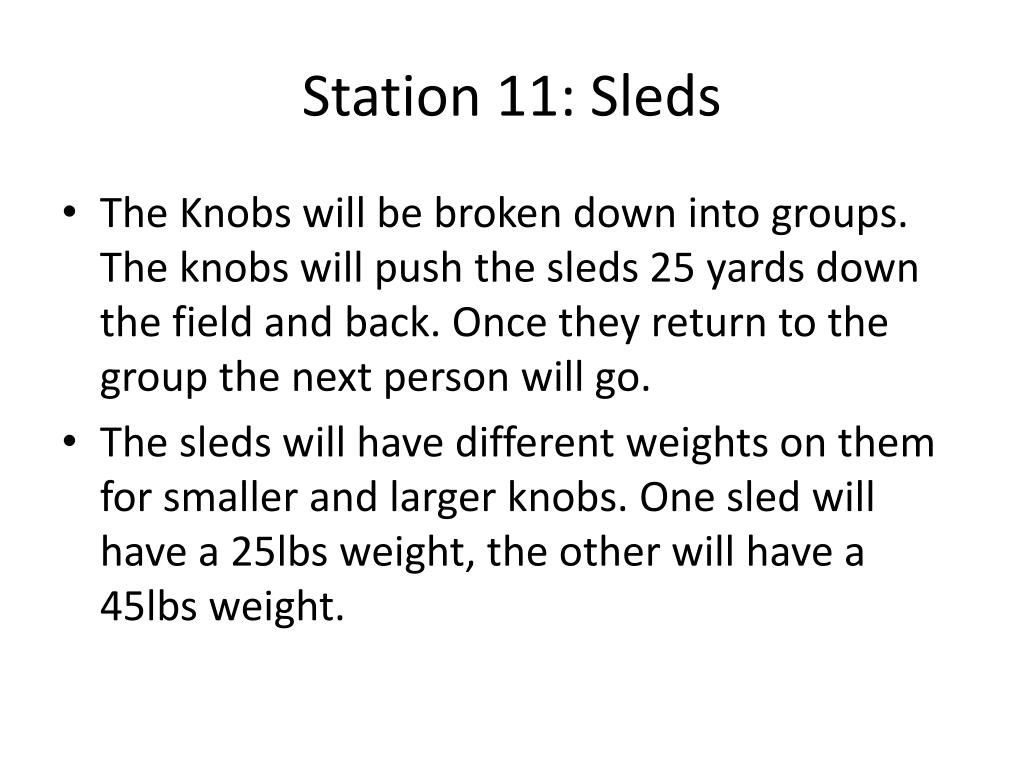 Station 11: Sleds

• The Knobs will be broken down into groups. The knobs will push the sleds 25 yards down the field and back. Once they return to the group the next person will go.

• The sleds will have different weights on them for smaller and larger knobs. One sled will have a 25lbs weight, the other will have a 45lbs weight.